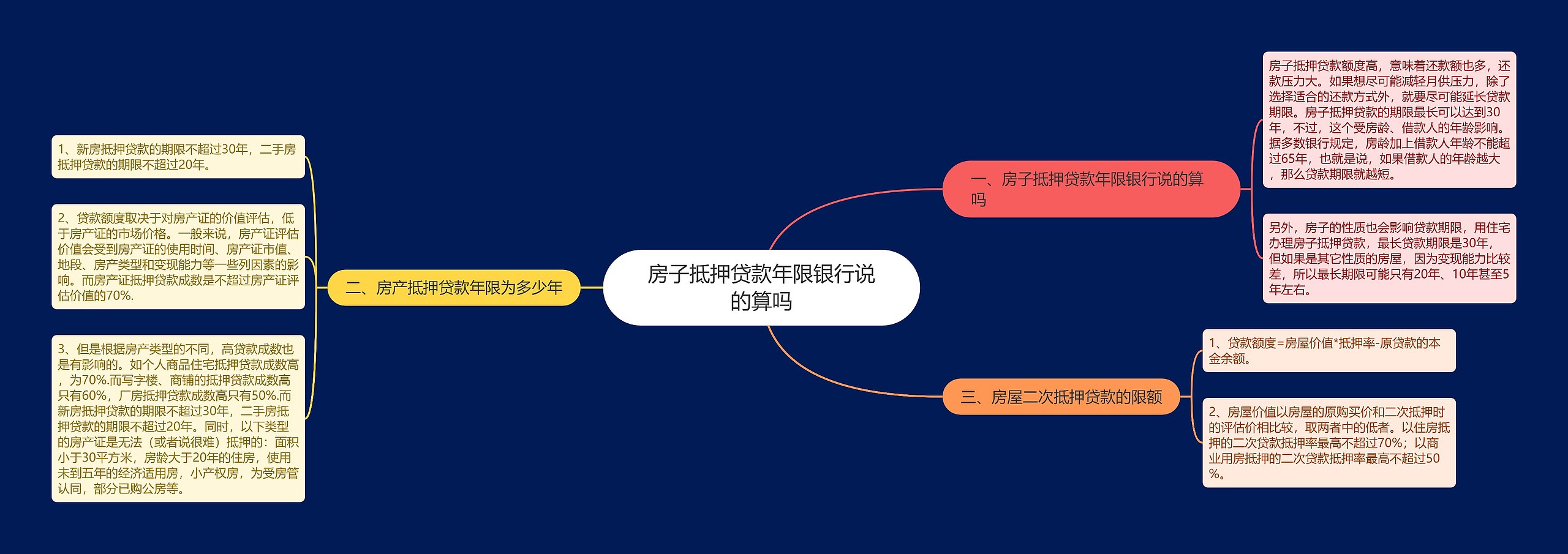 房子抵押贷款年限银行说的算吗

一、房子抵押贷款年限银行说的算吗

房子抵押贷款额度高，意味着还款额也多，还款压力大。如果想尽可能减轻月供压力，除了选择适合的还款方式外，就要尽可能延长贷款期限。房子抵押贷款的期限最长可以达到30年，不过，这个受房龄、借款人的年龄影响。据多数银行规定，房龄加上借款人年龄不能超过65年，也就是说，如果借款人的年龄越大，那么贷款期限就越短。

另外，房子的性质也会影响贷款期限，用住宅办理房子抵押贷款，最长贷款期限是30年，但如果是其它性质的房屋，因为变现能力比较差，所以最长期限可能只有20年、10年甚至5年左右。

二、房产抵押贷款年限为多少年

1、新房抵押贷款的期限不超过30年，二手房抵押贷款的期限不超过20年。

2、贷款额度取决于对房产证的价值评估，低于房产证的市场价格。一般来说，房产证评估价值会受到房产证的使用时间、房产证市值、地段、房产类型和变现能力等一些列因素的影响。而房产证抵押贷款成数是不超过房产证评估价值的70%.

3、但是根据房产类型的不同，高贷款成数也是有影响的。如个人商品住宅抵押贷款成数高，为70%.而写字楼、商铺的抵押贷款成数高只有60%，厂房抵押贷款成数高只有50%.而新房抵押贷款的期限不超过30年，二手房抵押贷款的期限不超过20年。同时，以下类型的房产证是无法（或者说很难）抵押的：面积小于30平方米，房龄大于20年的住房，使用未到五年的经济适用房，小产权房，为受房管认同，部分已购公房等。

三、房屋二次抵押贷款的限额

1、贷款额度=房屋价值*抵押率-原贷款的本金余额。

2、房屋价值以房屋的原购买价和二次抵押时的评估价相比较，取两者中的低者。以住房抵押的二次贷款抵押率最高不超过70%；以商业用房抵押的二次贷款抵押率最高不超过50%。